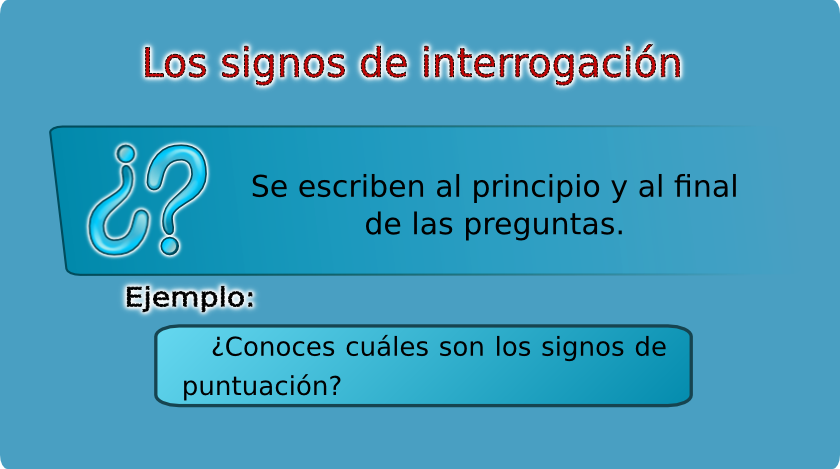 Los signos de interrogación

¿?

Se escriben al principio y al final de las preguntas.

Ejemplo:

¿Conoces cuáles son los signos de puntuación?